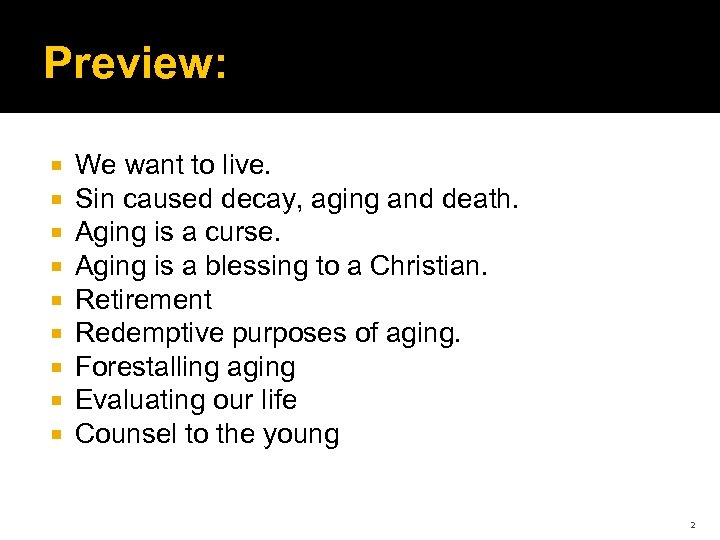 Preview:

- We want to live.
- Sin caused decay, aging and death.
- Aging is a curse.
- Aging is a blessing to a Christian.
- Retirement
- Redemptive purposes of aging.
- Forestalling aging
- Evaluating our life
- Counsel to the young

2